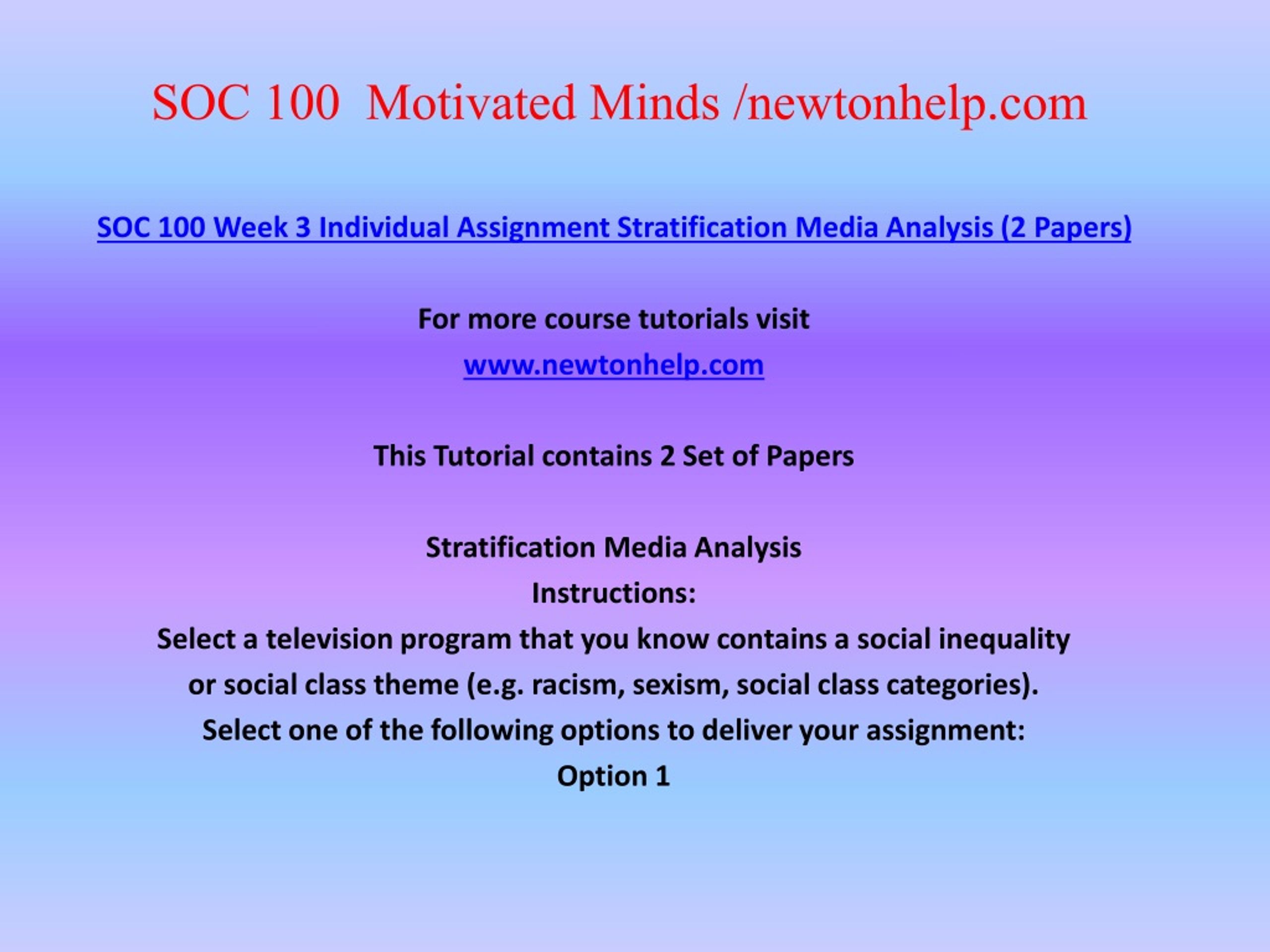 SOC 100 Motivated Minds /newtonhelp.com

SOC 100 Week 3 Individual Assignment Stratification Media Analysis (2 Papers)

For more course tutorials visit
www.newtonhelp.com

This Tutorial contains 2 Set of Papers

Stratification Media Analysis
Instructions:
Select a television program that you know contains a social inequality or social class theme (e.g. racism, sexism, social class categories).
Select one of the following options to deliver your assignment:
Option 1